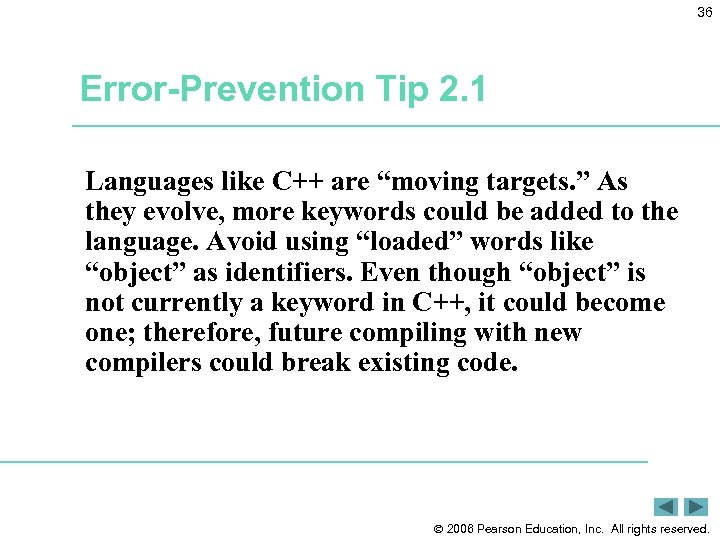 36

Error-Prevention Tip 2.1

Languages like C++ are “moving targets.” As they evolve, more keywords could be added to the language. Avoid using “loaded” words like “object” as identifiers. Even though “object” is not currently a keyword in C++, it could become one; therefore, future compiling with new compilers could break existing code.

© 2006 Pearson Education, Inc. All rights reserved.